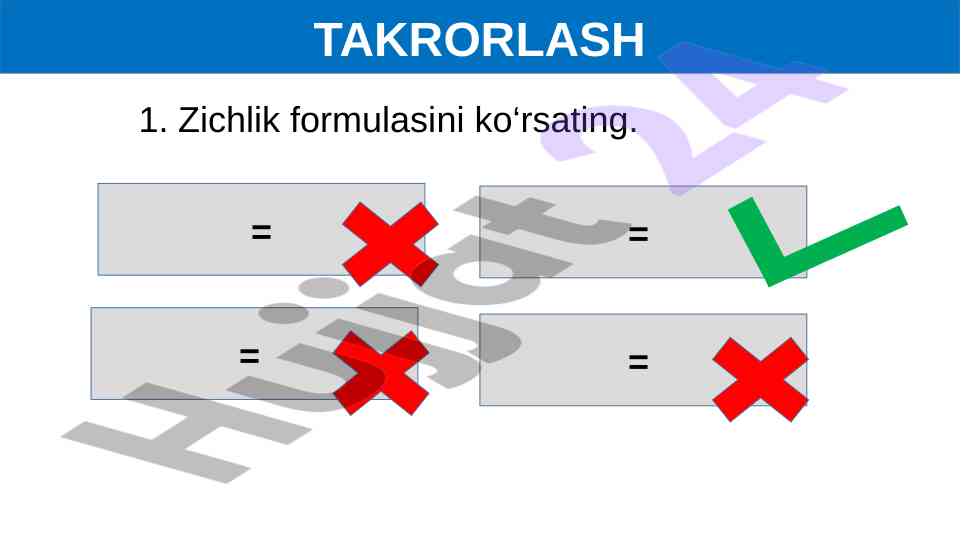 TAKRORLASH

1. Zichlik formulasini ko‘rsating.

=

=

=

=

Hujjat 24